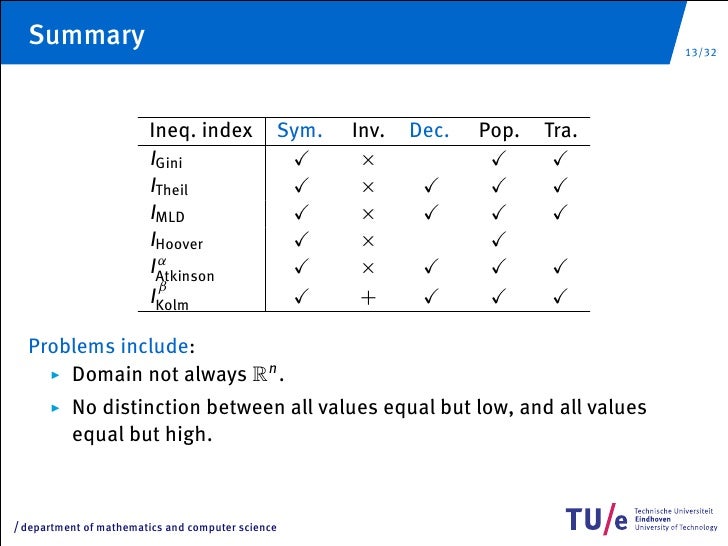 Summary

13/32

| Ineq. index | Sym. | Inv. | Dec. | Pop. | Tra. |
|---|---|---|---|---|---|
| $I_{\text{Gini}}$ | ✓ | × | | ✓ | ✓ |
| $I_{\text{Theil}}$ | ✓ | × | ✓ | ✓ | ✓ |
| $I_{\text{MLD}}$ | ✓ | × | ✓ | ✓ | ✓ |
| $I_{\text{Hoover}}$ | ✓ | × | | ✓ | |
| $I^{\alpha}_{\text{Atkinson}}$ | ✓ | × | ✓ | ✓ | ✓ |
| $I^{\beta}_{\text{Kolm}}$ | ✓ | + | ✓ | ✓ | ✓ |

Problems include:

▸ Domain not always $\mathbb{R}^n$.

▸ No distinction between all values equal but low, and all values equal but high.

/ department of mathematics and computer science

TU/e Technische Universiteit Eindhoven University of Technology